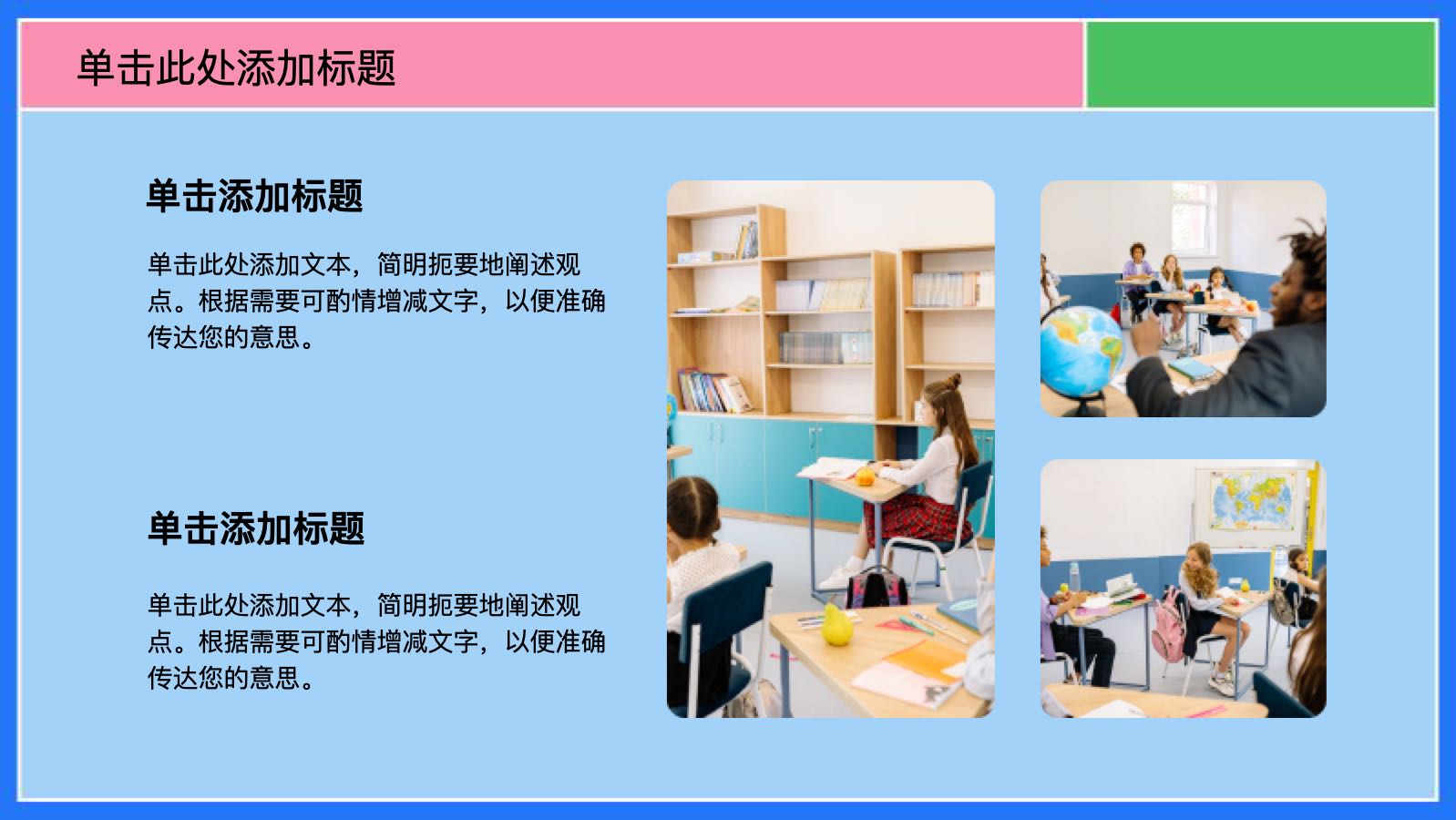 单击此处添加标题

单击添加标题

单击此处添加文本，简明扼要地阐述观点。根据需要可酌情增减文字，以便准确传达您的意思。

单击添加标题

单击此处添加文本，简明扼要地阐述观点。根据需要可酌情增减文字，以便准确传达您的意思。